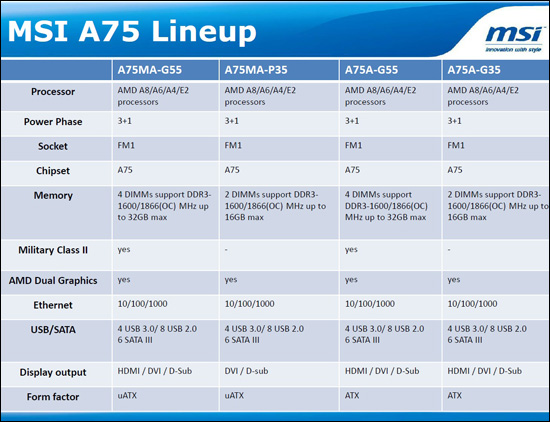 MSI A75 Lineup

msi
innovation with style

| | A75MA-G55 | A75MA-P35 | A75A-G55 | A75A-G35 |
|---|---|---|---|---|
| Processor | AMD A8/A6/A4/E2 processors | AMD A8/A6/A4/E2 processors | AMD A8/A6/A4/E2 processors | AMD A8/A6/A4/E2 processors |
| Power Phase | 3+1 | 3+1 | 3+1 | 3+1 |
| Socket | FM1 | FM1 | FM1 | FM1 |
| Chipset | A75 | A75 | A75 | A75 |
| Memory | 4 DIMMs support DDR3-1600/1866(OC) MHz up to 32GB max | 2 DIMMs support DDR3-1600/1866(OC) MHz up to 16GB max | 4 DIMMs support DDR3-1600/1866(OC) MHz up to 32GB max | 2 DIMMs support DDR3-1600/1866(OC) MHz up to 16GB max |
| Military Class II | yes | - | yes | - |
| AMD Dual Graphics | yes | yes | yes | yes |
| Ethernet | 10/100/1000 | 10/100/1000 | 10/100/1000 | 10/100/1000 |
| USB/SATA | 4 USB 3.0/ 8 USB 2.0 6 SATA III | 4 USB 3.0/ 8 USB 2.0 6 SATA III | 4 USB 3.0/ 8 USB 2.0 6 SATA III | 4 USB 3.0/ 8 USB 2.0 6 SATA III |
| Display output | HDMI / DVI / D-Sub | DVI / D-sub | HDMI / DVI / D-Sub | HDMI / DVI / D-Sub |
| Form factor | uATX | uATX | ATX | ATX |